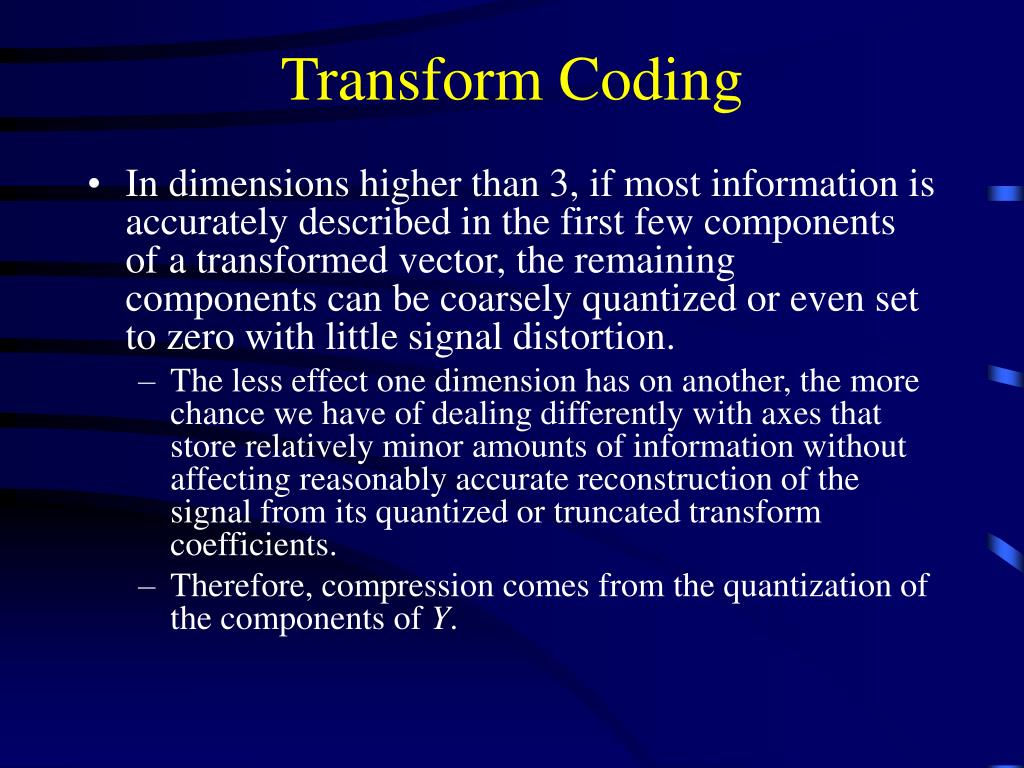 Transform Coding

• In dimensions higher than 3, if most information is accurately described in the first few components of a transformed vector, the remaining components can be coarsely quantized or even set to zero with little signal distortion.

– The less effect one dimension has on another, the more chance we have of dealing differently with axes that store relatively minor amounts of information without affecting reasonably accurate reconstruction of the signal from its quantized or truncated transform coefficients.

– Therefore, compression comes from the quantization of the components of $Y$.